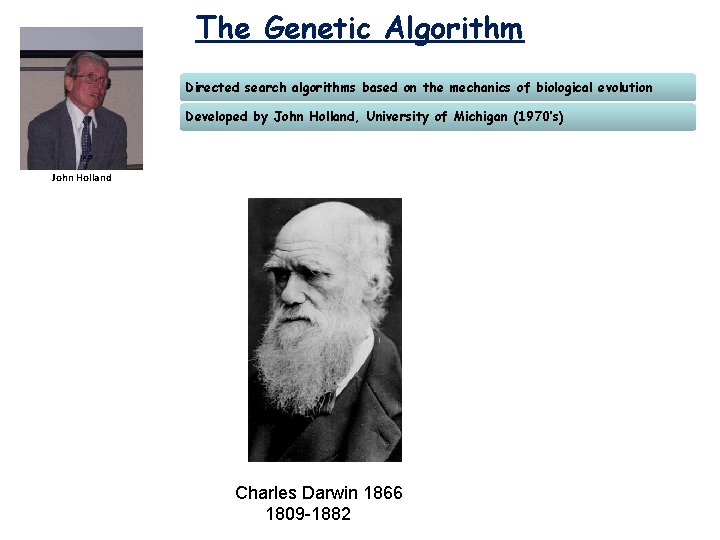 The Genetic Algorithm

John Holland

Directed search algorithms based on the mechanics of biological evolution

Developed by John Holland, University of Michigan (1970's)

Charles Darwin 1866
1809-1882